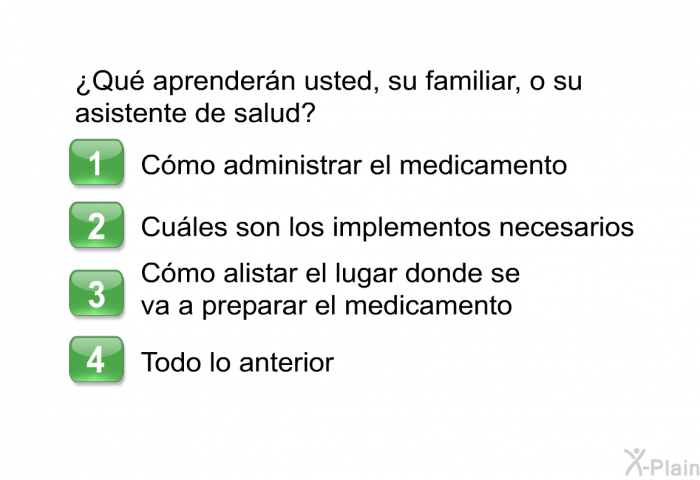 ¿Qué aprenderán usted, su familiar, o su asistente de salud?

1 Cómo administrar el medicamento

2 Cuáles son los implementos necesarios

3 Cómo alistar el lugar donde se va a preparar el medicamento

4 Todo lo anterior

X-Plain